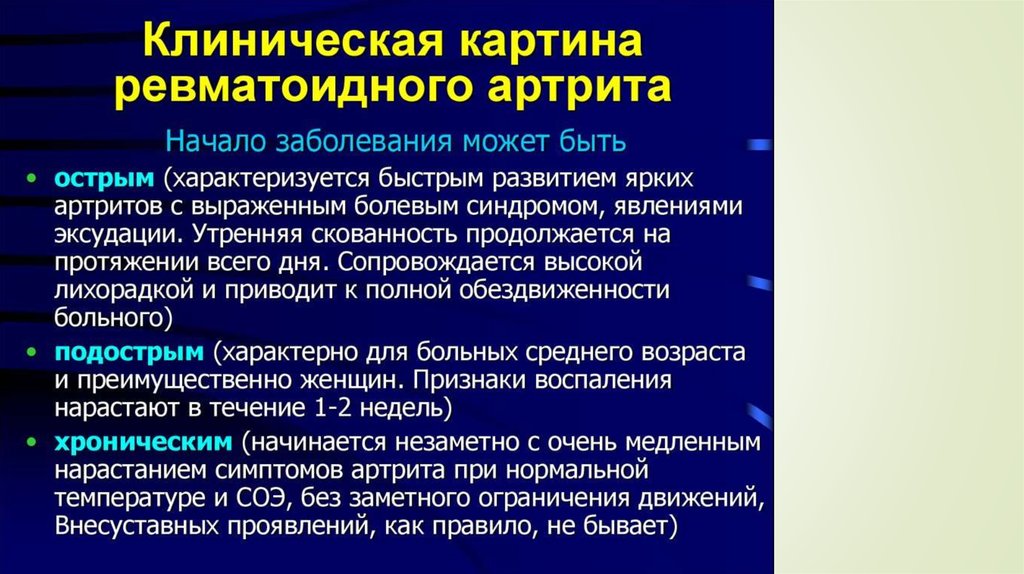 Клиническая картина ревматоидного артрита

Начало заболевания может быть

• острым (характеризуется быстрым развитием ярких артритов с выраженным болевым синдромом, явлениями эксудации. Утренняя скованность продолжается на протяжении всего дня. Сопровождается высокой лихорадкой и приводит к полной обездвиженности больного)

• подострым (характерно для больных среднего возраста и преимущественно женщин. Признаки воспаления нарастают в течение 1-2 недель)

• хроническим (начинается незаметно с очень медленным нарастанием симптомов артрита при нормальной температуре и СОЭ, без заметного ограничения движений, Внесуставных проявлений, как правило, не бывает)